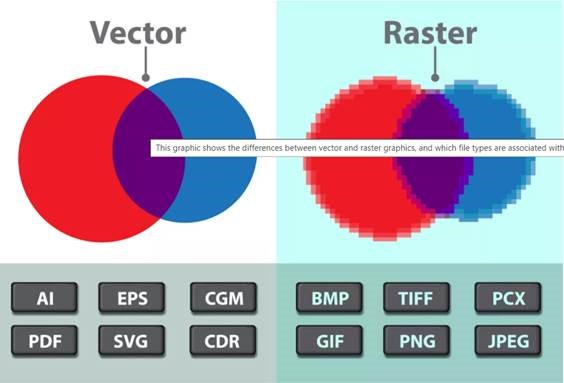 Vector

Raster

This graphic shows the differences between vector and raster graphics, and which file types are associated with

AI EPS CGM

PDF SVG CDR

BMP TIFF PCX

GIF PNG JPEG